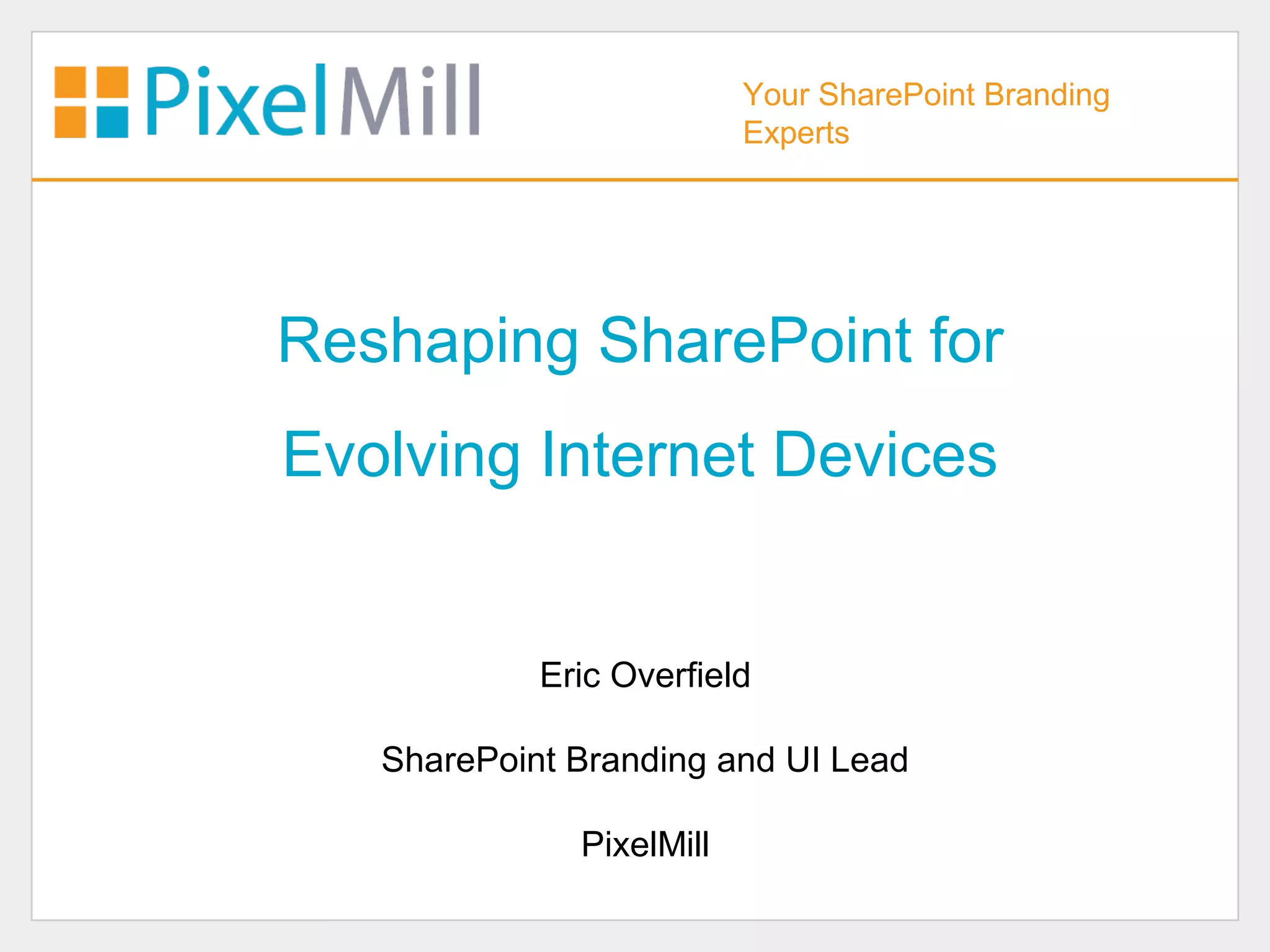 PixelMill

Your SharePoint Branding Experts

Reshaping SharePoint for Evolving Internet Devices

Eric Overfield

SharePoint Branding and UI Lead

PixelMill